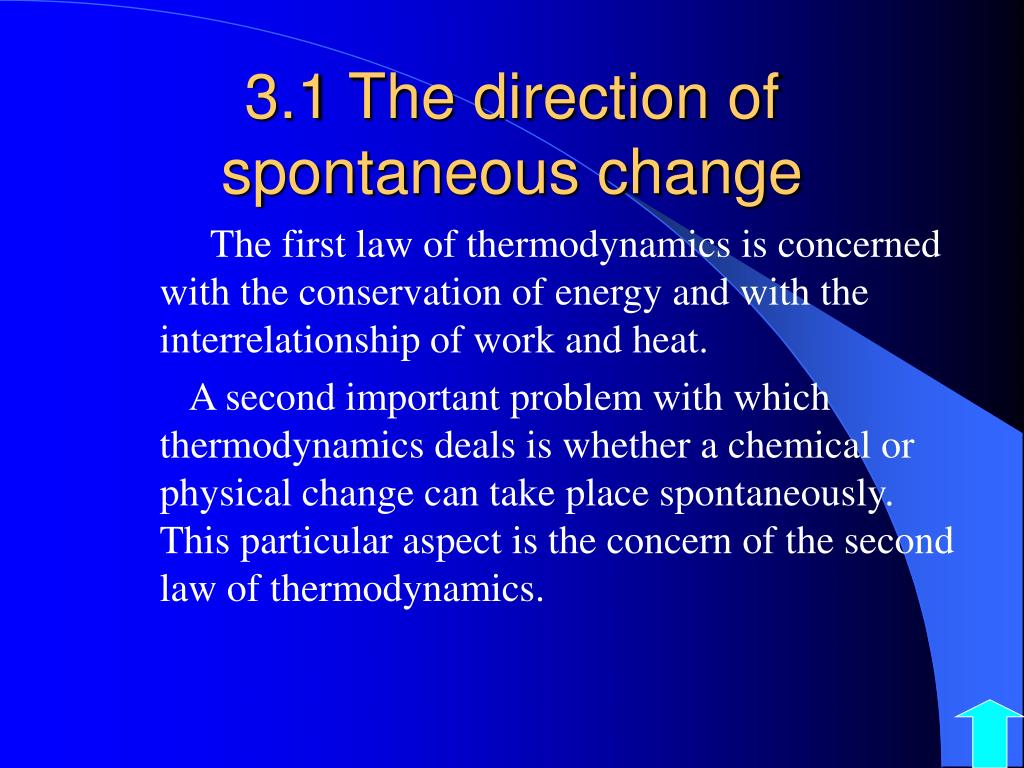 3.1 The direction of spontaneous change

The first law of thermodynamics is concerned with the conservation of energy and with the interrelationship of work and heat.

A second important problem with which thermodynamics deals is whether a chemical or physical change can take place spontaneously. This particular aspect is the concern of the second law of thermodynamics.